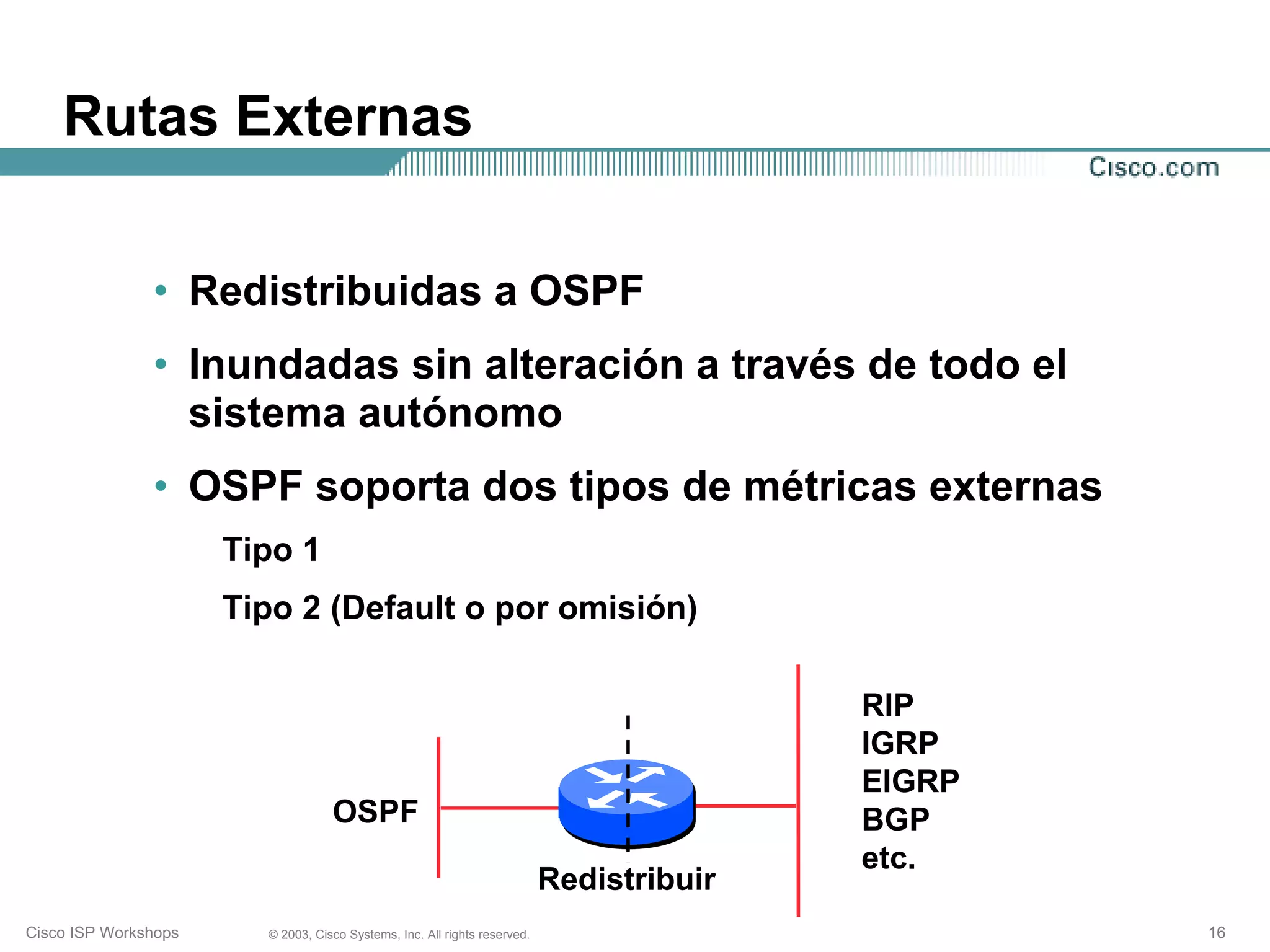 Rutas Externas

Cisco.com

• Redistribuidas a OSPF

• Inundadas sin alteración a través de todo el sistema autónomo

• OSPF soporta dos tipos de métricas externas

Tipo 1

Tipo 2 (Default o por omisión)

OSPF

Redistribuir

RIP
IGRP
EIGRP
BGP
etc.

Cisco ISP Workshops

© 2003, Cisco Systems, Inc. All rights reserved.

16